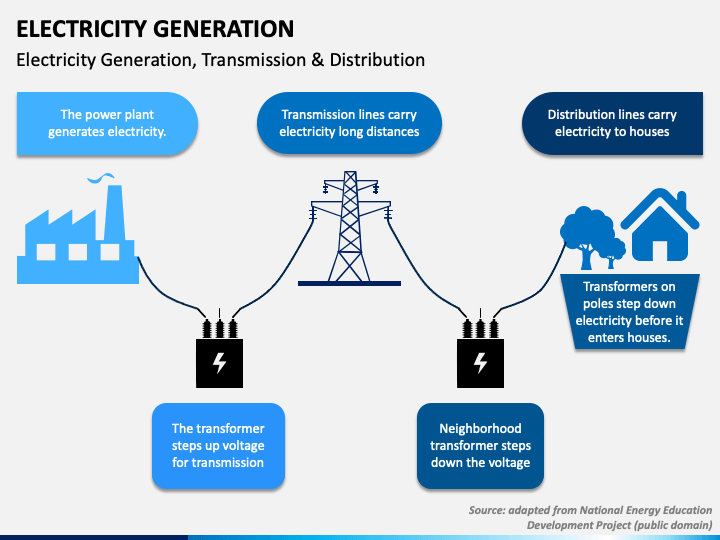 ELECTRICITY GENERATION

Electricity Generation, Transmission & Distribution

The power plant generates electricity.

Transmission lines carry electricity long distances

Distribution lines carry electricity to houses

Transformers on poles step down electricity before it enters houses.

The transformer steps up voltage for transmission

Neighborhood transformer steps down the voltage

Source: adapted from National Energy Education Development Project (public domain)